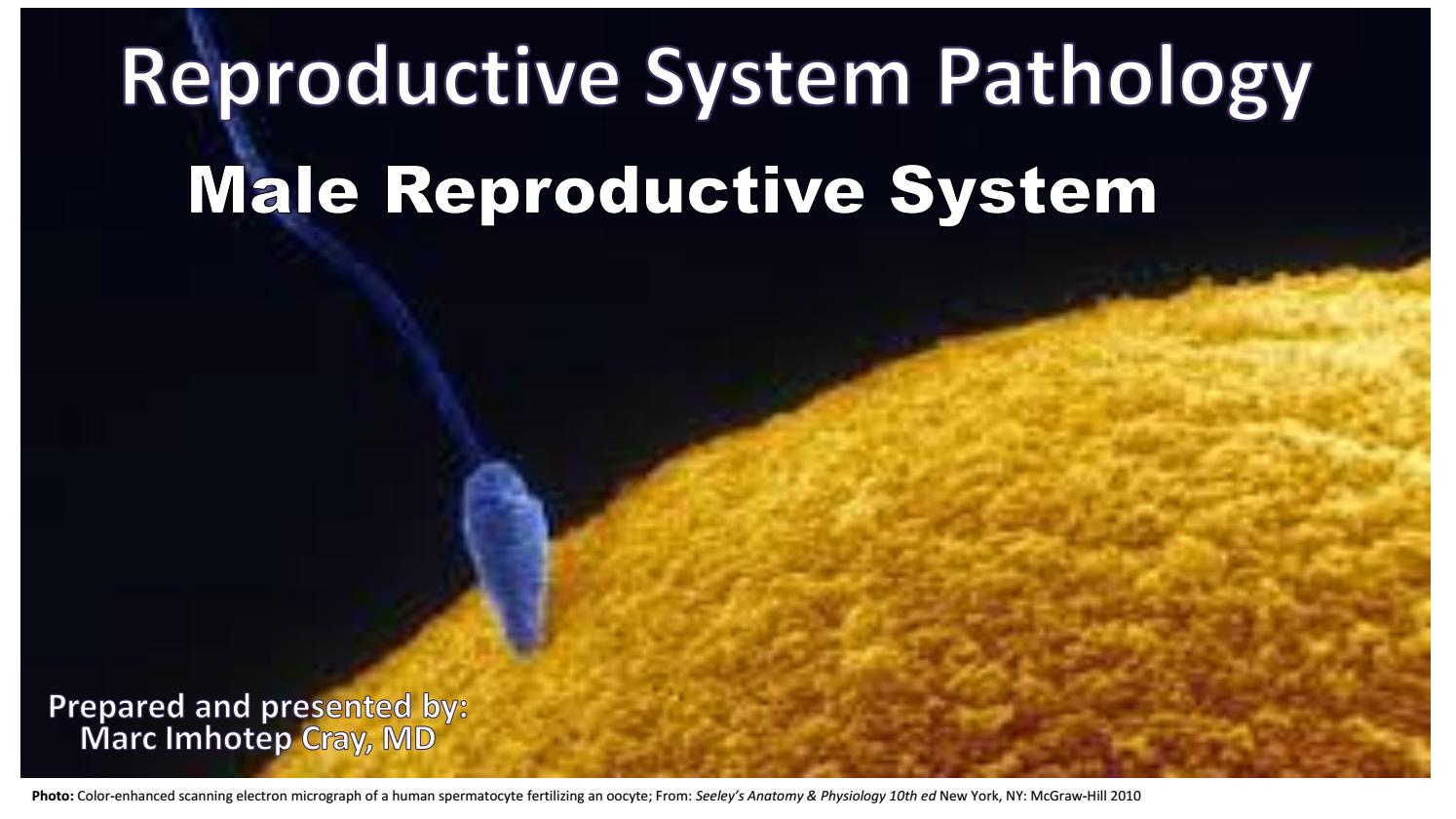 Reproductive System Pathology

Male Reproductive System

Prepared and presented by:
Marc Imhotep Cray, MD

Photo: Color-enhanced scanning electron micrograph of a human spermatocyte fertilizing an oocyte; From: Seeley's Anatomy & Physiology 10th ed New York, NY: McGraw-Hill 2010